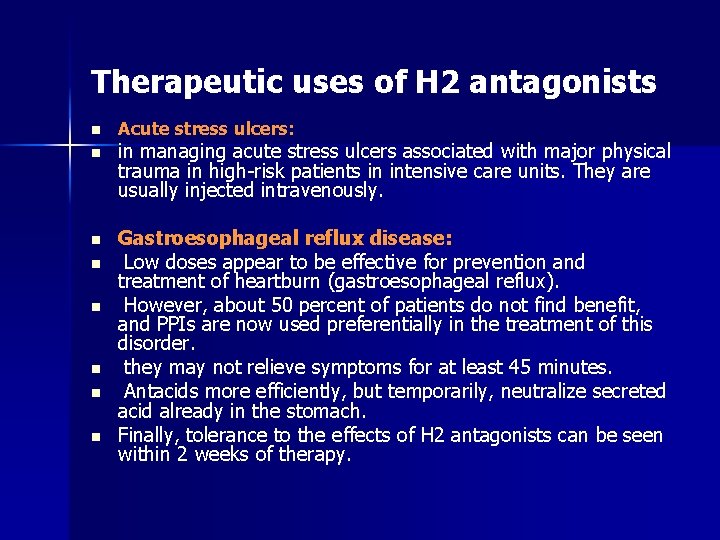 Therapeutic uses of H2 antagonists

- Acute stress ulcers:
- in managing acute stress ulcers associated with major physical trauma in high-risk patients in intensive care units. They are usually injected intravenously.

- Gastroesophageal reflux disease:
- Low doses appear to be effective for prevention and treatment of heartburn (gastroesophageal reflux).
- However, about 50 percent of patients do not find benefit, and PPIs are now used preferentially in the treatment of this disorder.
- they may not relieve symptoms for at least 45 minutes.
- Antacids more efficiently, but temporarily, neutralize secreted acid already in the stomach.
- Finally, tolerance to the effects of H2 antagonists can be seen within 2 weeks of therapy.